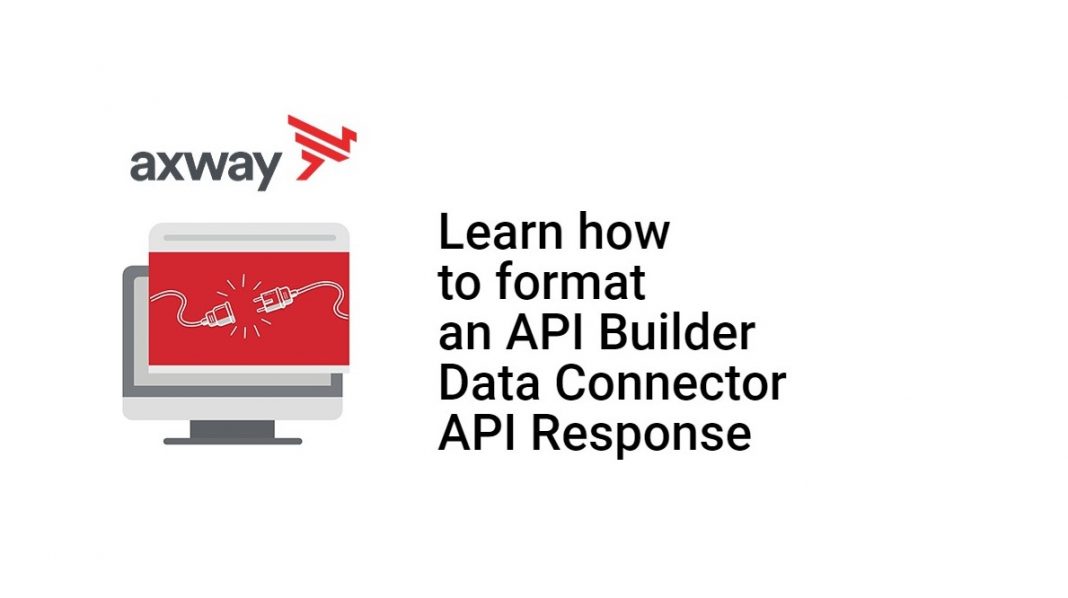 axway

Learn how to format an API Builder Data Connector API Response